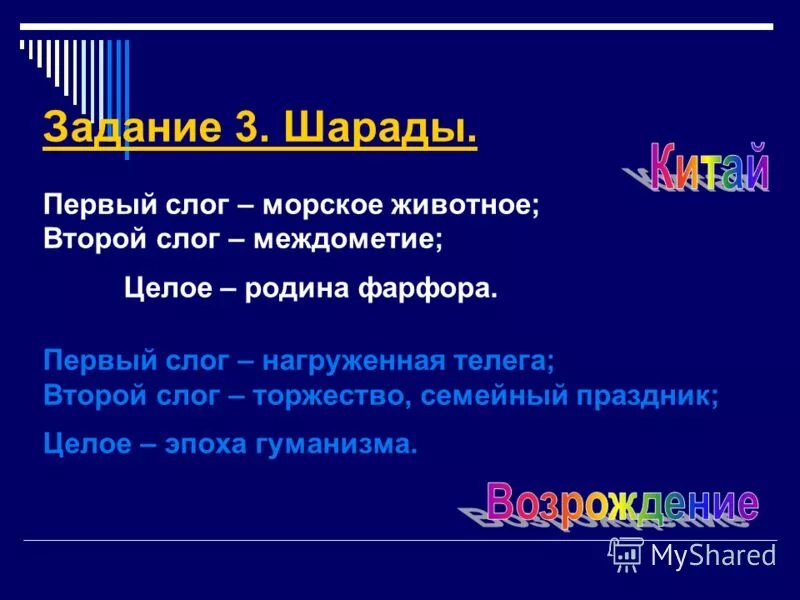 Задание 3. Шарады.

Китай

Первый слог – морское животное;
Второй слог – междометие;

Целое – родина фарфора.

Первый слог – нагруженная телега;
Второй слог – торжество, семейный праздник;

Целое – эпоха гуманизма.

Возрождение

MyShared